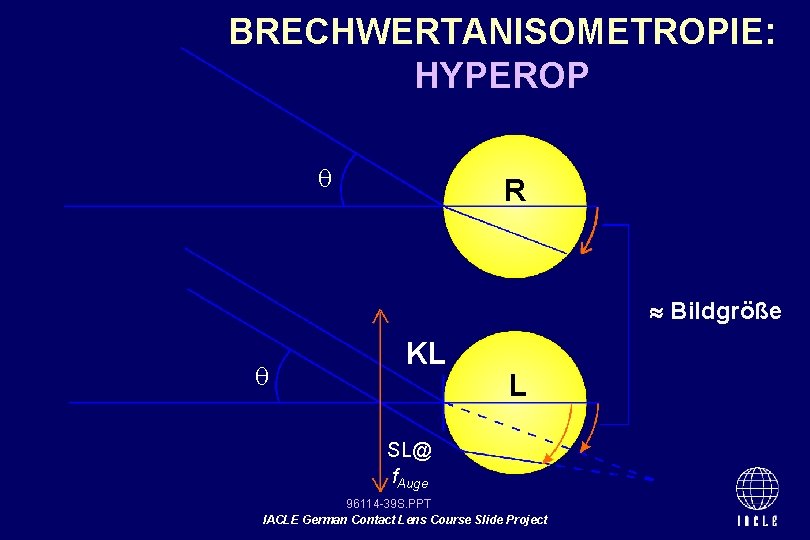 BRECHWERTANISOMETROPIE:
HYPEROP

$\theta$

R

$\approx$ Bildgröße

KL

$\theta$

L

SL@
$f_{Auge}$

96114-39S.PPT
IACLE German Contact Lens Course Slide Project

IACLE